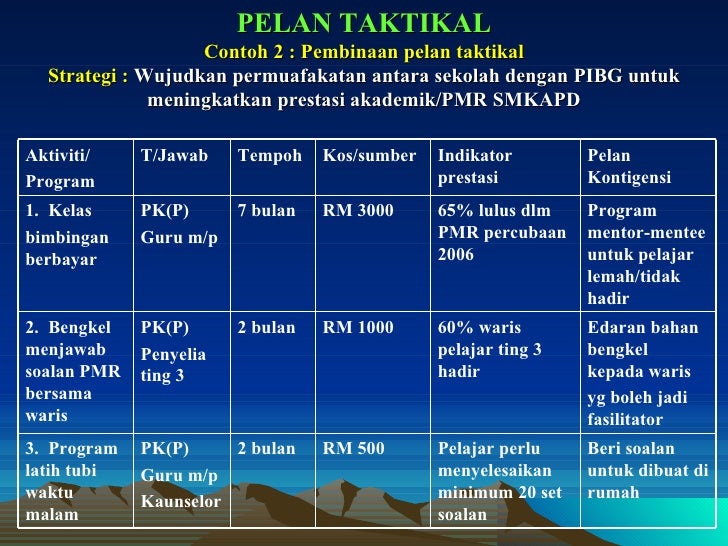 PELAN TAKTIKAL
Contoh 2 : Pembinaan pelan taktikal
Strategi : Wujudkan permuafakatan antara sekolah dengan PIBG untuk meningkatkan prestasi akademik/PMR SMKAPD

| Aktiviti/ Program | T/Jawab | Tempoh | Kos/sumber | Indikator prestasi | Pelan Kontigensi |
|---|---|---|---|---|---|
| 1. Kelas bimbingan berbayar | PK(P) Guru m/p | 7 bulan | RM 3000 | 65% lulus dlm PMR percubaan 2006 | Program mentor-mentee untuk pelajar lemah/tidak hadir |
| 2. Bengkel menjawab soalan PMR bersama waris | PK(P) Penyelia ting 3 | 2 bulan | RM 1000 | 60% waris pelajar ting 3 hadir | Edaran bahan bengkel kepada waris yg boleh jadi fasilitator |
| 3. Program latih tubi waktu malam | PK(P) Guru m/p Kaunselor | 2 bulan | RM 500 | Pelajar perlu menyelesaikan minimum 20 set soalan | Beri soalan untuk dibuat di rumah |